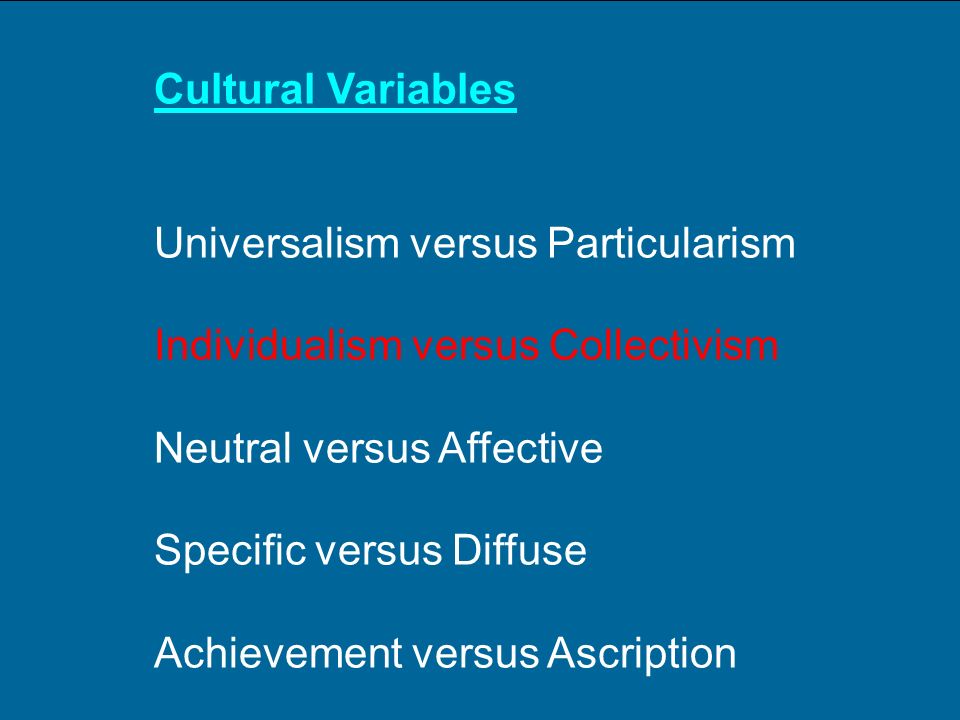 Cultural Variables

Universalism versus Particularism

Individualism versus Collectivism

Neutral versus Affective

Specific versus Diffuse

Achievement versus Ascription